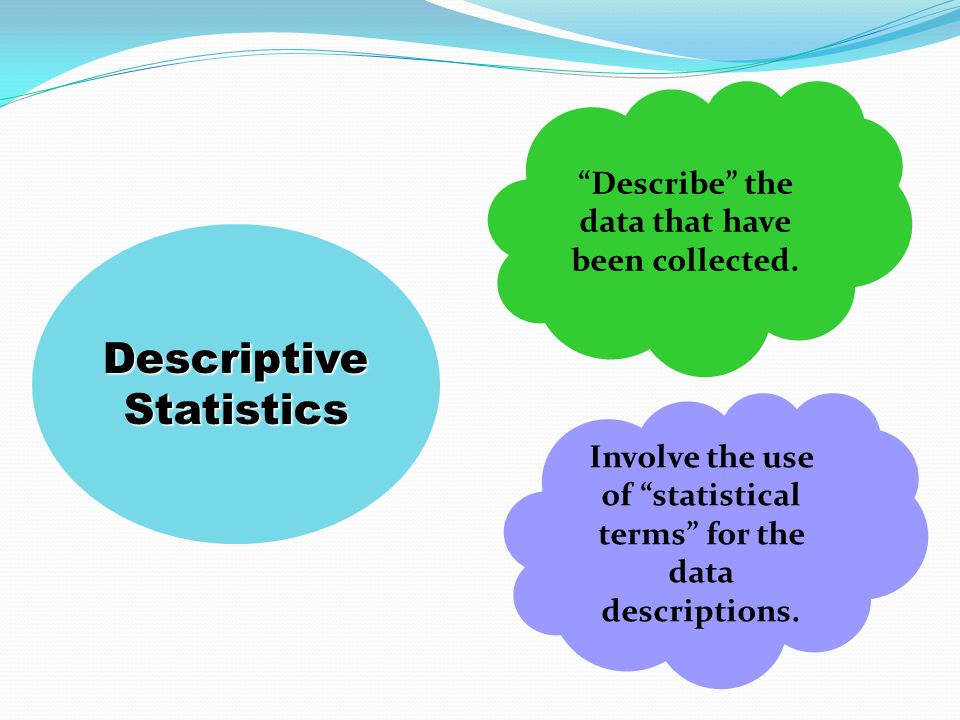 Descriptive Statistics

“Describe” the data that have been collected.

Involve the use of “statistical terms” for the data descriptions.